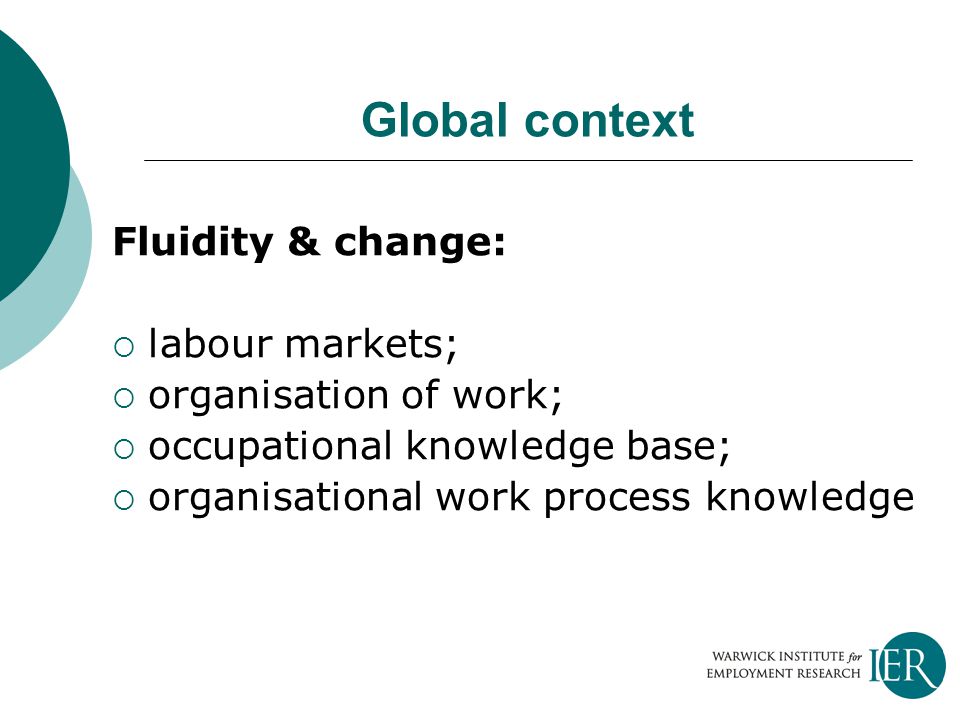 Global context

Fluidity & change:

○ labour markets;
○ organisation of work;
○ occupational knowledge base;
○ organisational work process knowledge

WARWICK INSTITUTE for EMPLOYMENT RESEARCH IER